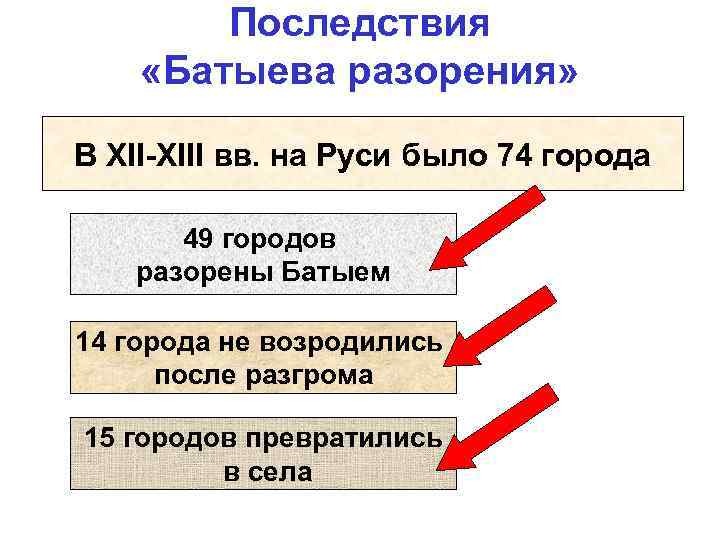 Последствия
«Батыева разорения»

В XII-XIII вв. на Руси было 74 города

49 городов разорены Батыем

14 города не возродились после разгрома

15 городов превратились в села